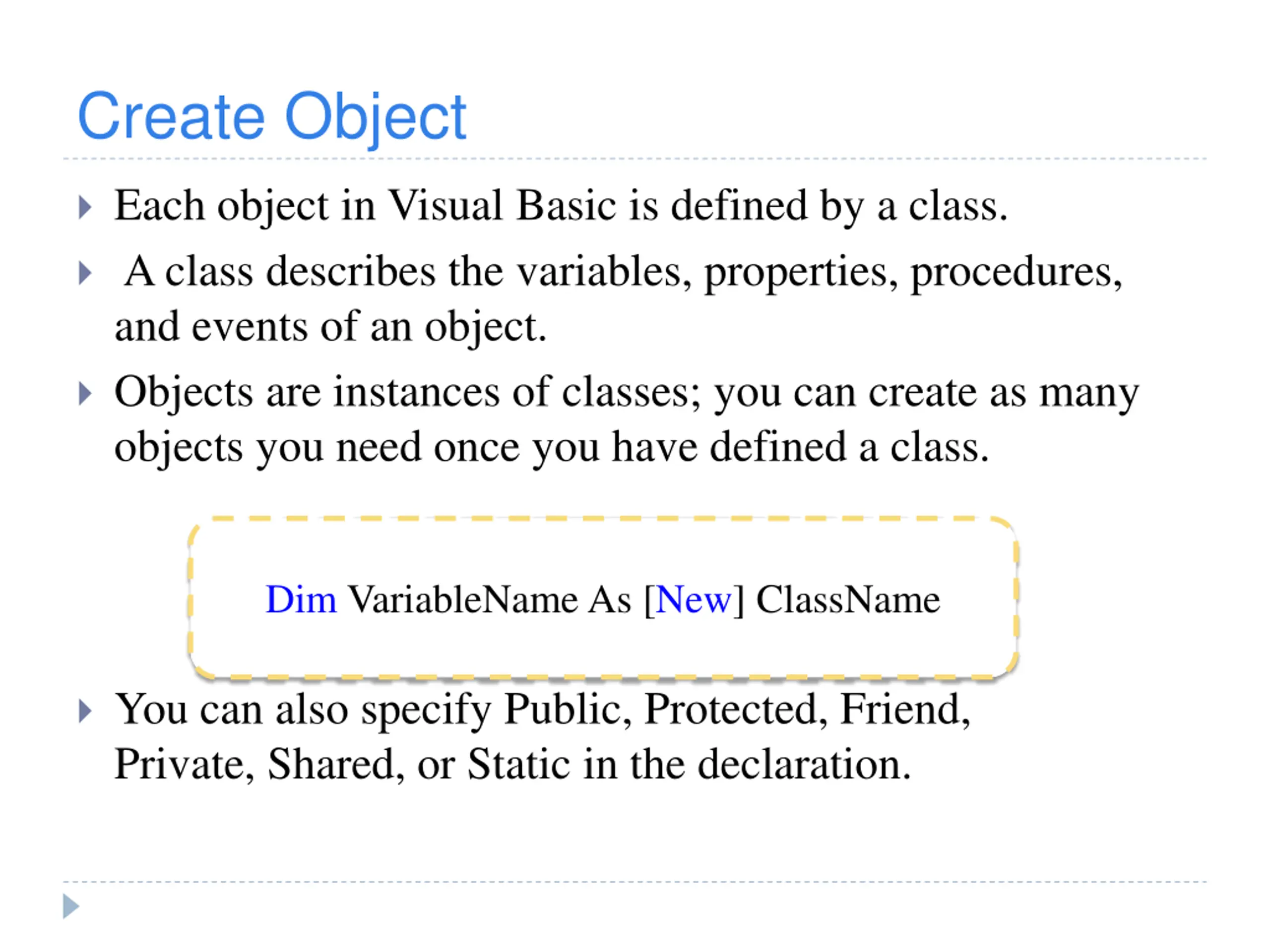 Create Object

Each object in Visual Basic is defined by a class.

A class describes the variables, properties, procedures, and events of an object.

Objects are instances of classes; you can create as many objects you need once you have defined a class.

Dim VariableName As [New] ClassName

You can also specify Public, Protected, Friend, Private, Shared, or Static in the declaration.